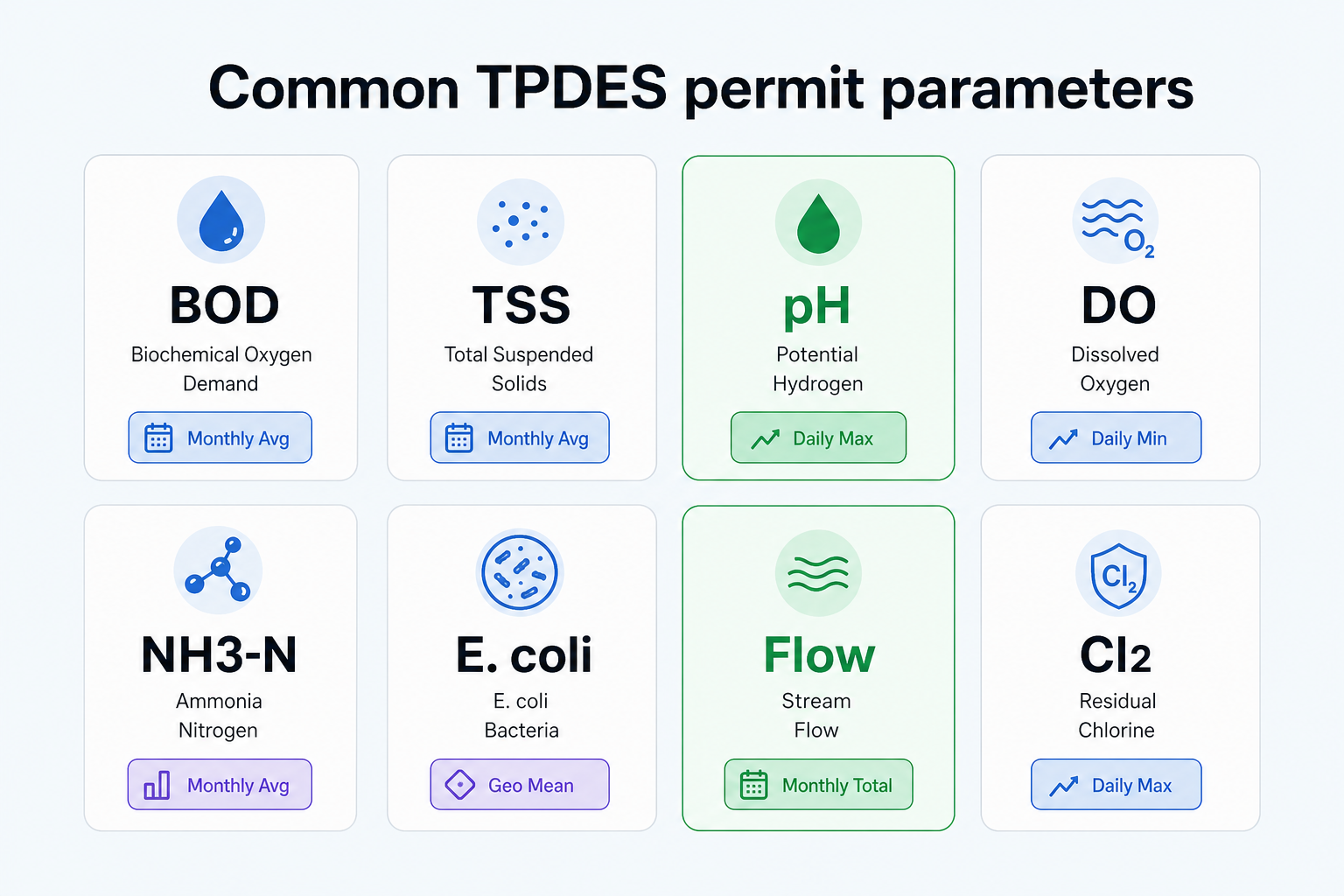 Common TPDES permit parameters

BOD
Biochemical Oxygen Demand
Monthly Avg

TSS
Total Suspended Solids
Monthly Avg

pH
Potential Hydrogen
Daily Max

$O_2$
DO
Dissolved Oxygen
Daily Min

NH3-N
Ammonia Nitrogen
Monthly Avg

E. coli
E. coli Bacteria
Geo Mean

Flow
Stream Flow
Monthly Total

$Cl_2$
Cl2
Residual Chlorine
Daily Max